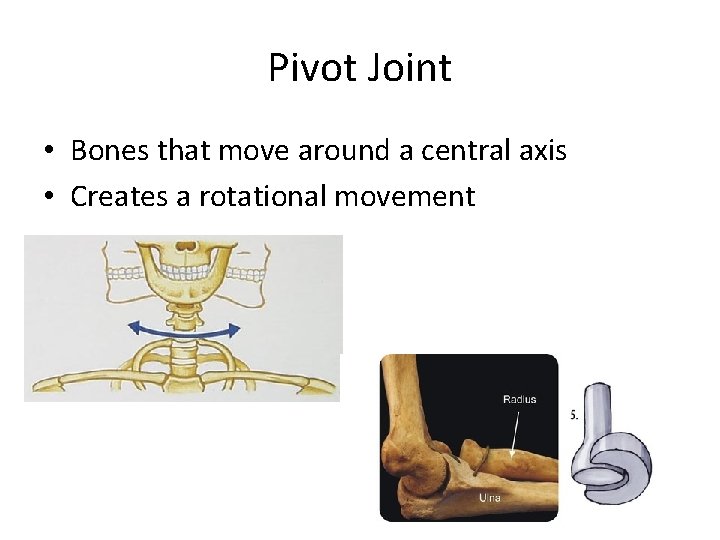 Pivot Joint

• Bones that move around a central axis
• Creates a rotational movement

Radius

Ulna

5.